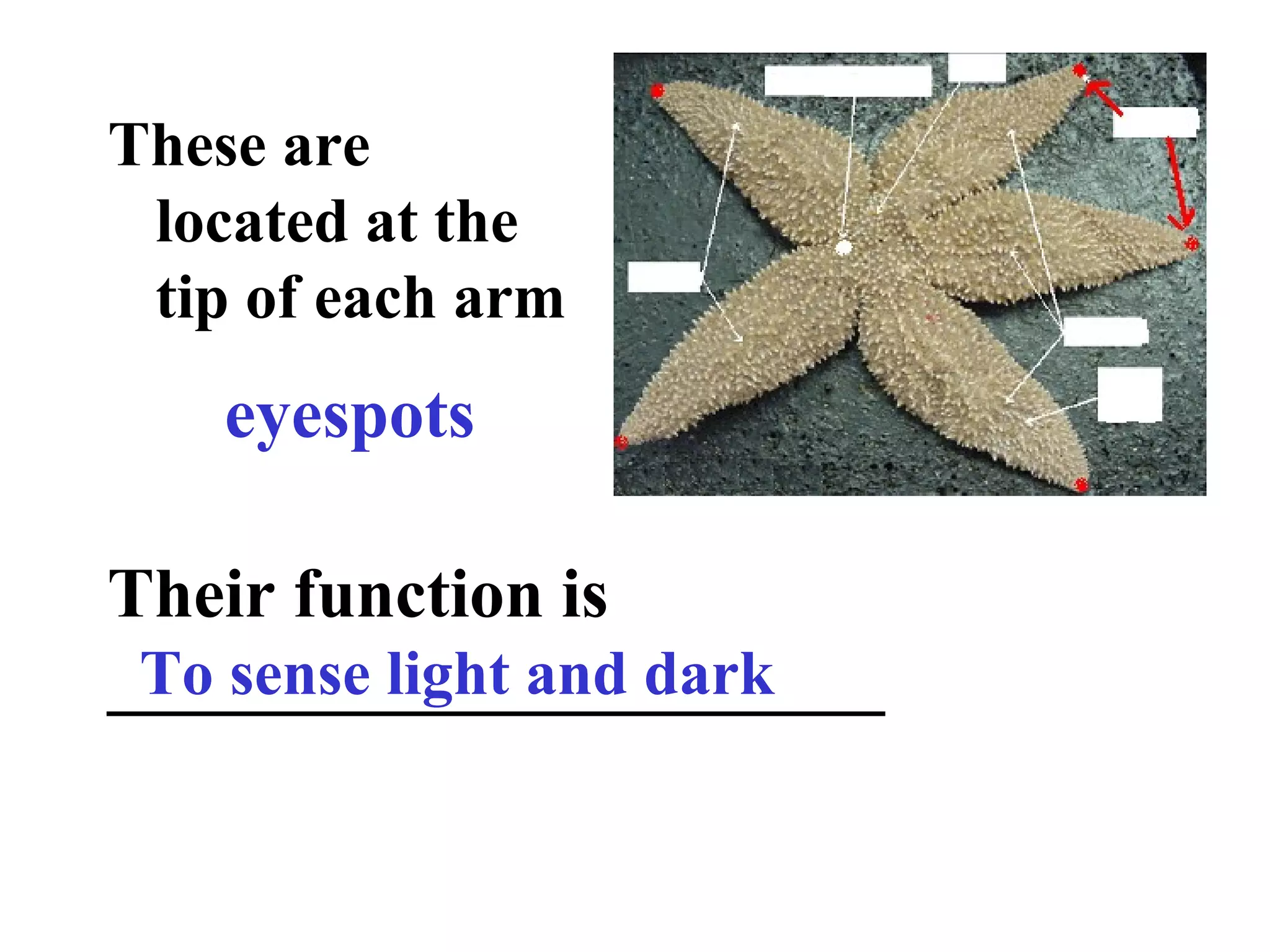 These are located at the tip of each arm

eyespots

Their function is

To sense light and dark